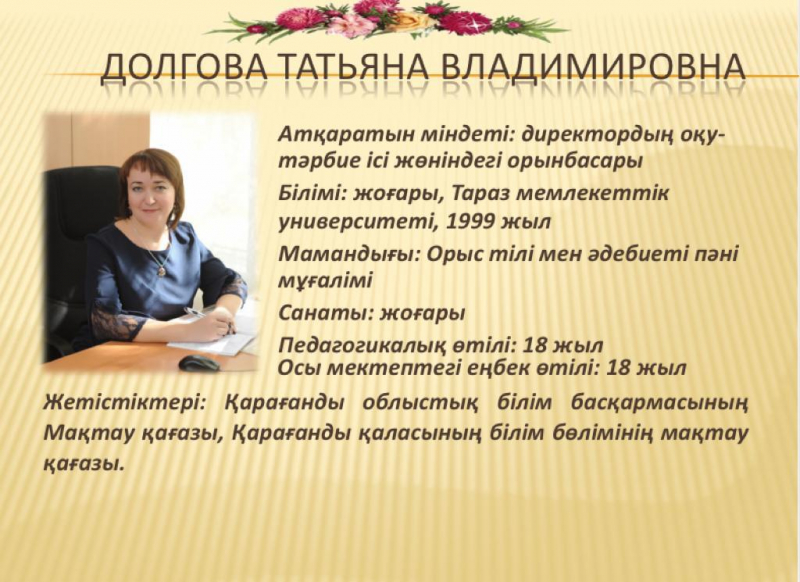 ДОЛГОВА ТАТЬЯНА ВЛАДИМИРОВНА

Атқаратын міндеті: директордың оқу-тәрбие ісі жөніндегі орынбасары

Білімі: жоғары, Тараз мемлекеттік университеті, 1999 жыл

Мамандығы: Орыс тілі мен әдебиеті пәні мұғалімі

Санаты: жоғары

Педагогикалық өтілі: 18 жыл
Осы мектептегі еңбек өтілі: 18 жыл

Жетістіктері: Қарағанды облыстық білім басқармасының Мақтау қағазы, Қарағанды қаласының білім бөлімінің мақтау қағазы.